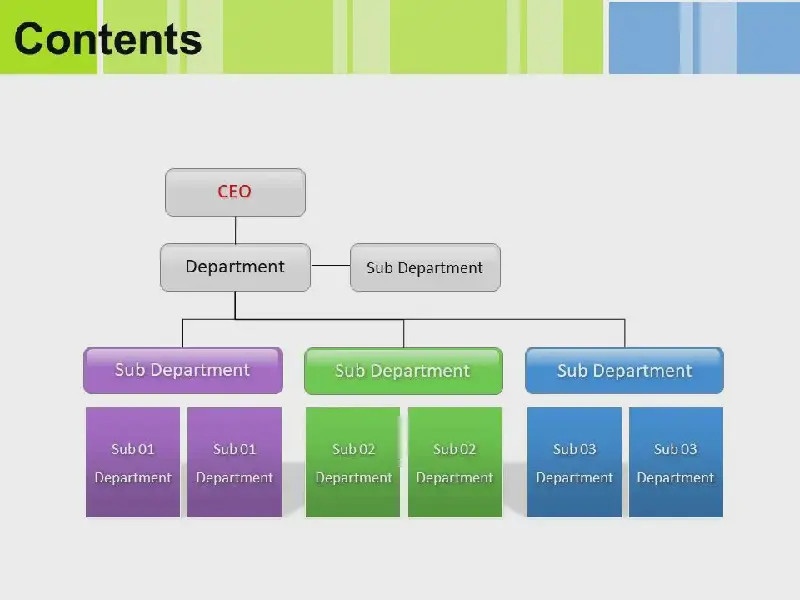 Contents

CEO

Department

Sub Department

Sub Department

Sub Department

Sub Department

Sub 01 Department

Sub 01 Department

Sub 02 Department

Sub 02 Department

Sub 03 Department

Sub 03 Department